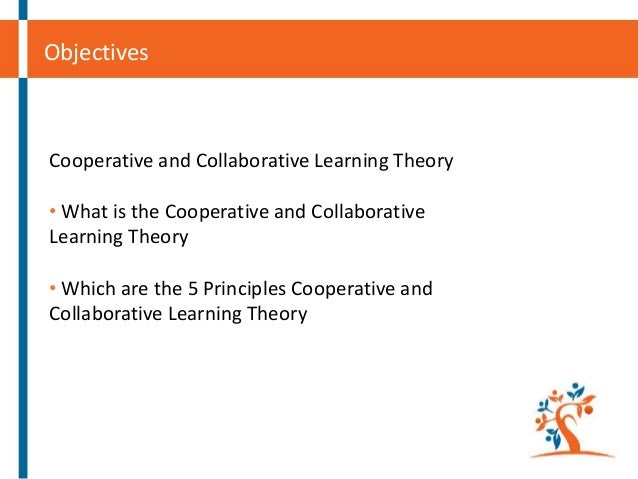 Objectives

Cooperative and Collaborative Learning Theory

• What is the Cooperative and Collaborative Learning Theory

• Which are the 5 Principles Cooperative and Collaborative Learning Theory